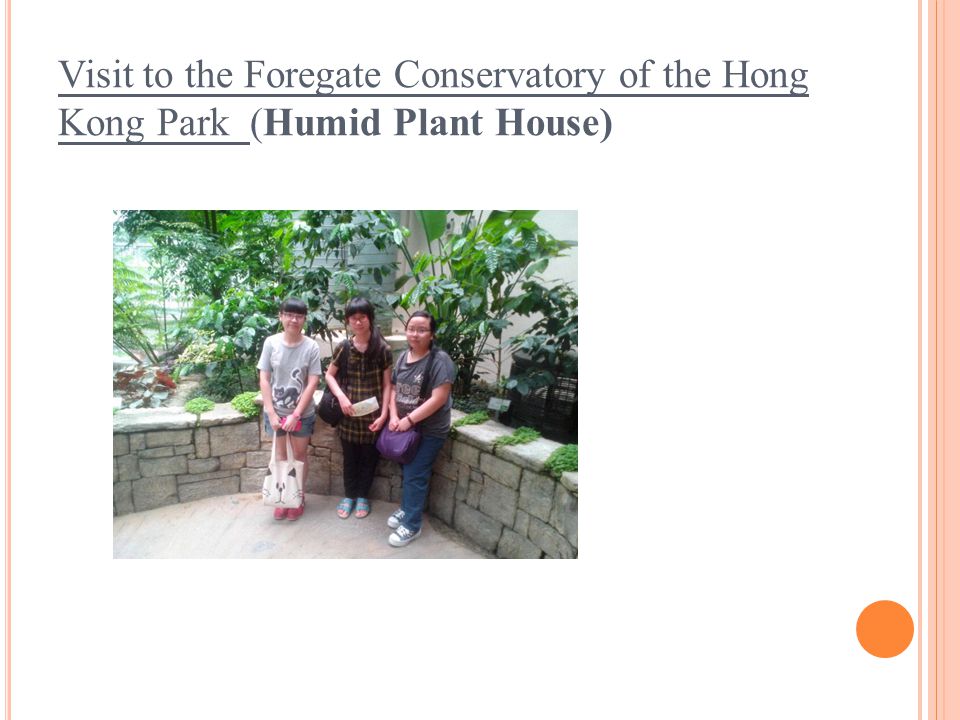 Visit to the Foregate Conservatory of the Hong Kong Park (Humid Plant House)